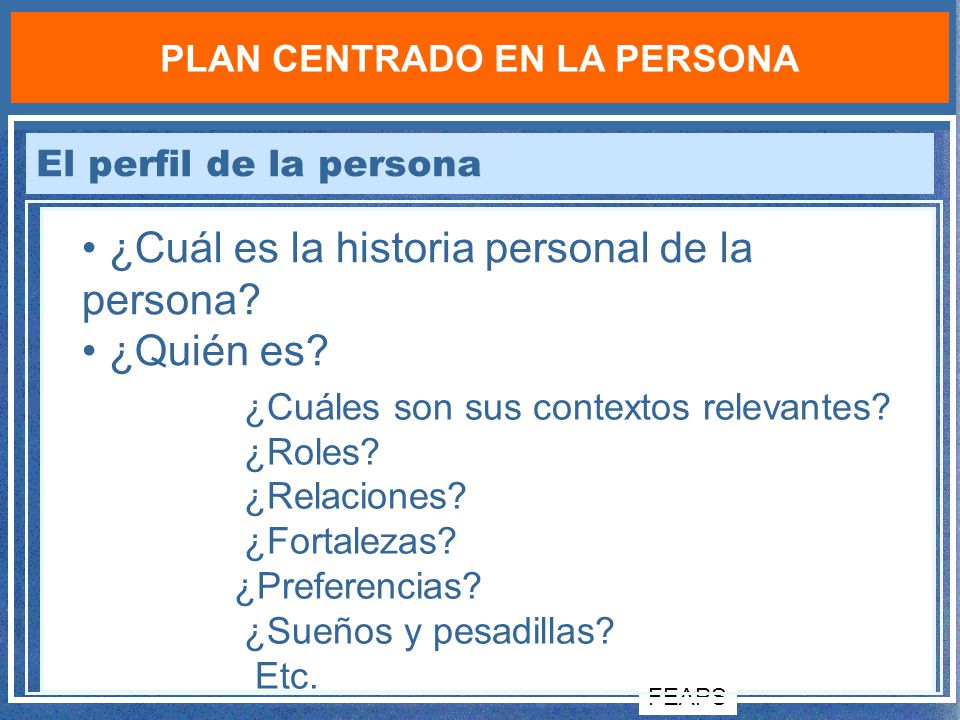 PLAN CENTRADO EN LA PERSONA

El perfil de la persona

• ¿Cuál es la historia personal de la persona?
• ¿Quién es?

¿Cuáles son sus contextos relevantes?
¿Roles?
¿Relaciones?
¿Fortalezas?
¿Preferencias?
¿Sueños y pesadillas?
Etc.

FEAPS